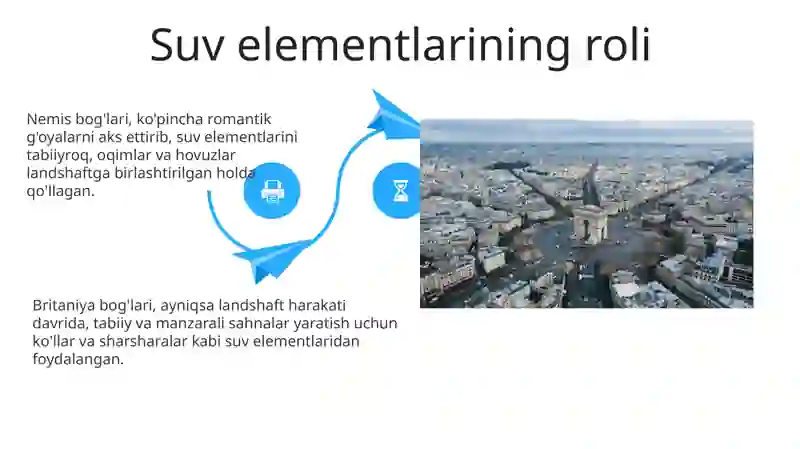 Suv elementlarining roli

Nemis bog'lari, ko'pincha romantik g'oyalarni aks ettirib, suv elementlarini tabiiyroq, oqimlar va hovuzlar landshaftga birlashtirilgan holda qo'llagan.

Britaniya bog'lari, ayniqsa landshaft harakati davrida, tabiiy va manzarali sahnalar yaratish uchun ko'llar va sharsharalar kabi suv elementlaridan foydalangan.